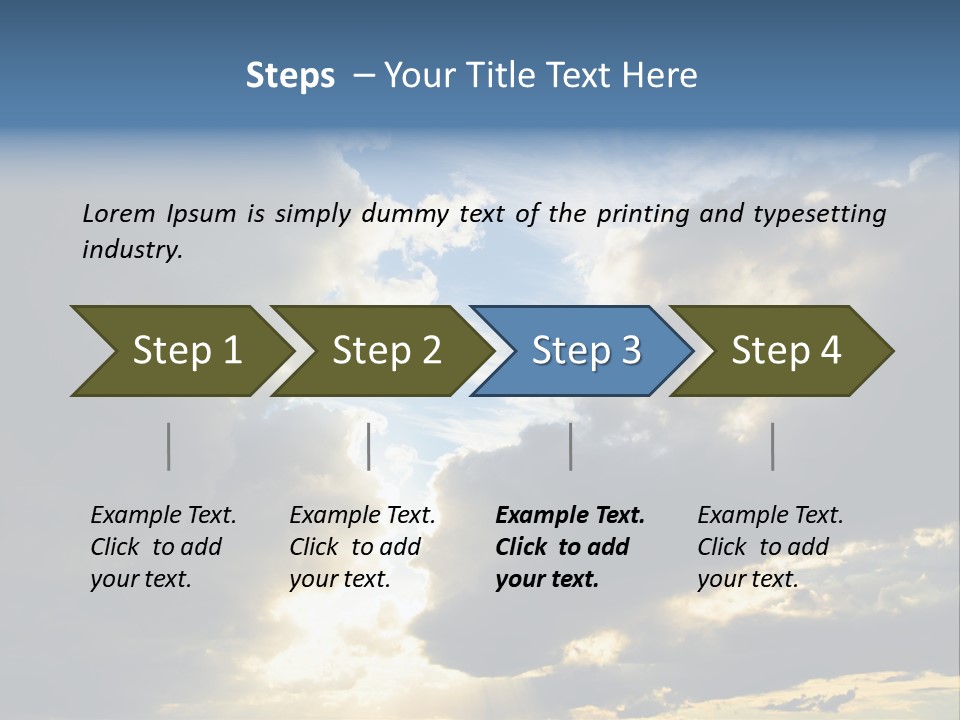 Steps – Your Title Text Here

Lorem Ipsum is simply dummy text of the printing and typesetting industry.

Step 1

Step 2

Step 3

Step 4

Example Text. Click to add your text.

Example Text. Click to add your text.

Example Text. Click to add your text.

Example Text. Click to add your text.